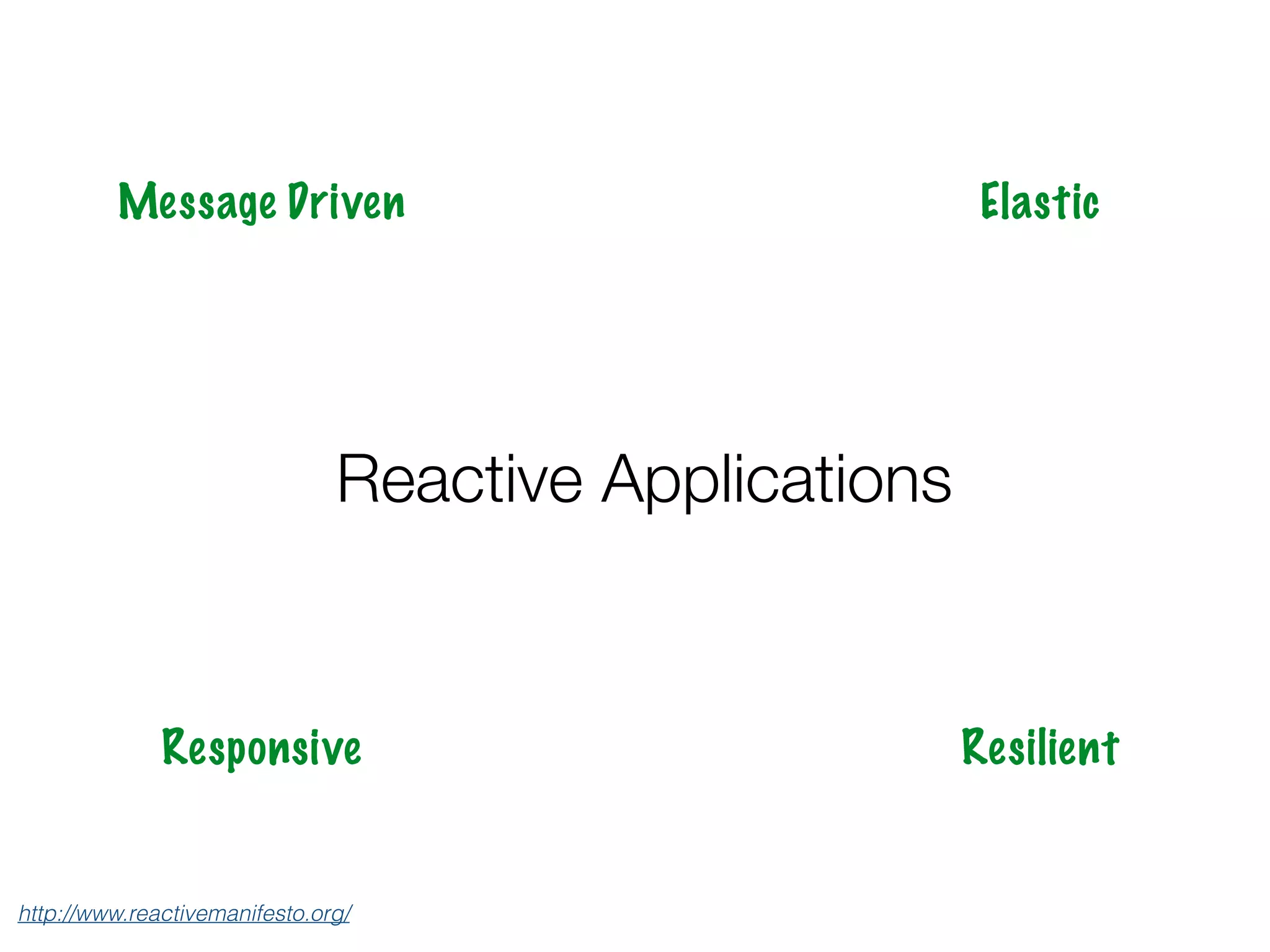 Message Driven

Elastic

Reactive Applications

Responsive

Resilient

http://www.reactivemanifesto.org/